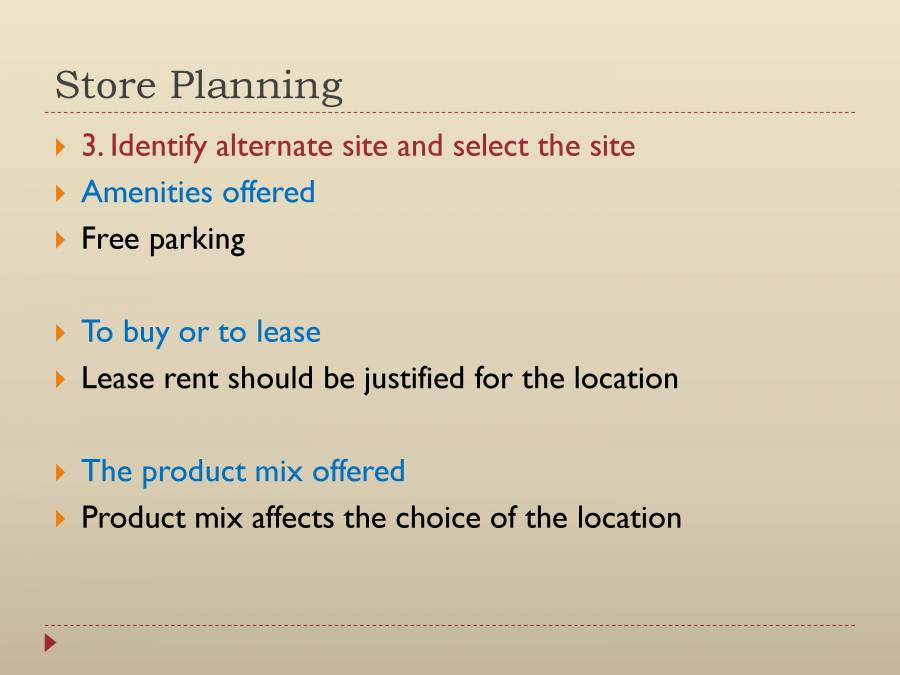 Store Planning

3. Identify alternate site and select the site

Amenities offered

Free parking

To buy or to lease

Lease rent should be justified for the location

The product mix offered

Product mix affects the choice of the location